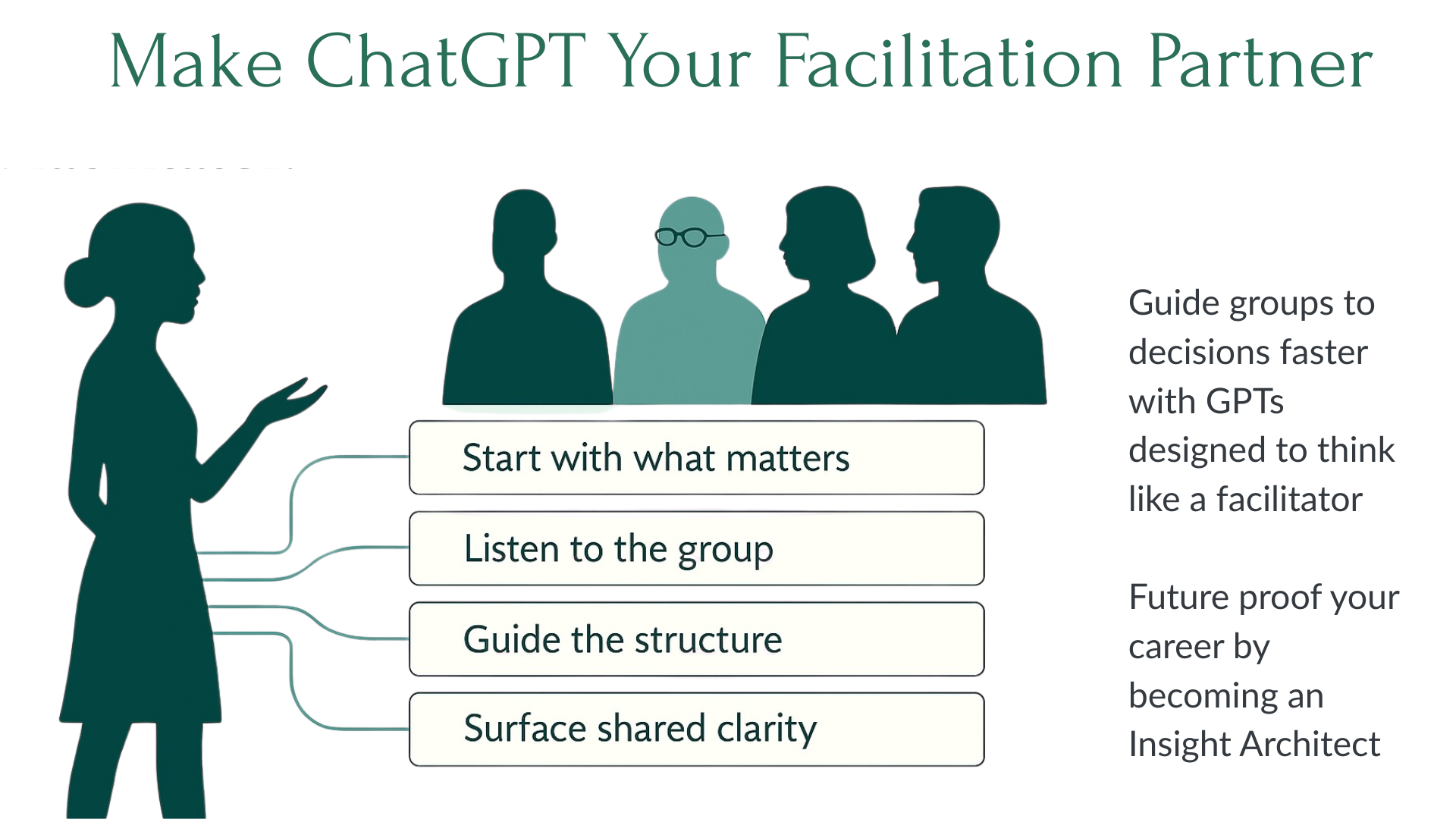 Make ChatGPT Your Facilitation Partner

Start with what matters

Listen to the group

Guide the structure

Surface shared clarity

Guide groups to decisions faster with GPTs designed to think like a facilitator

Future proof your career by becoming an Insight Architect